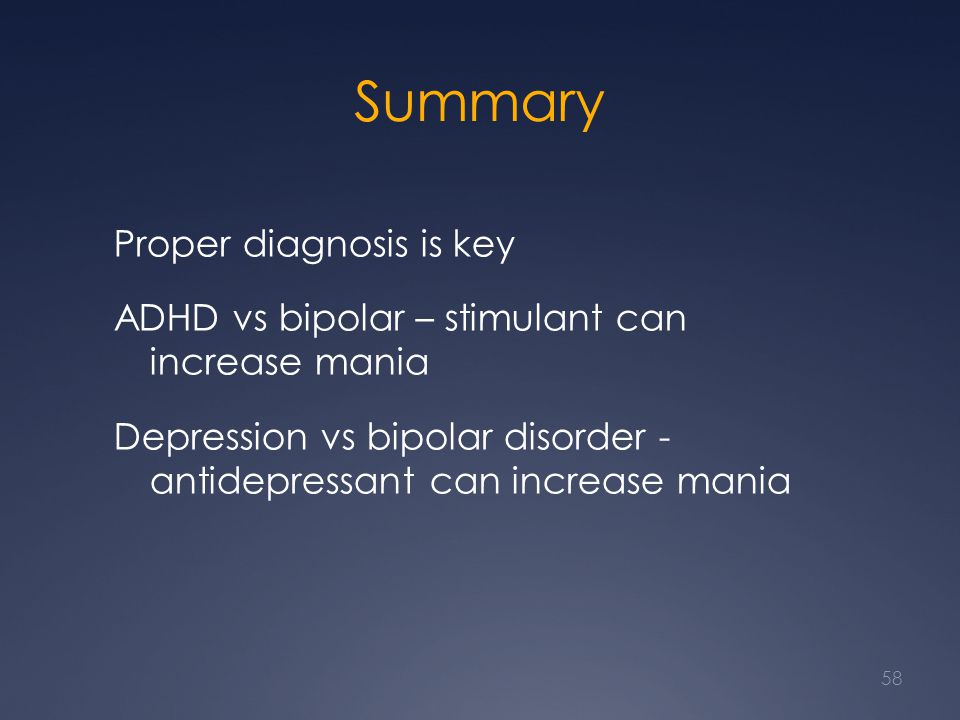 Summary

Proper diagnosis is key

ADHD vs bipolar – stimulant can increase mania

Depression vs bipolar disorder - antidepressant can increase mania

58